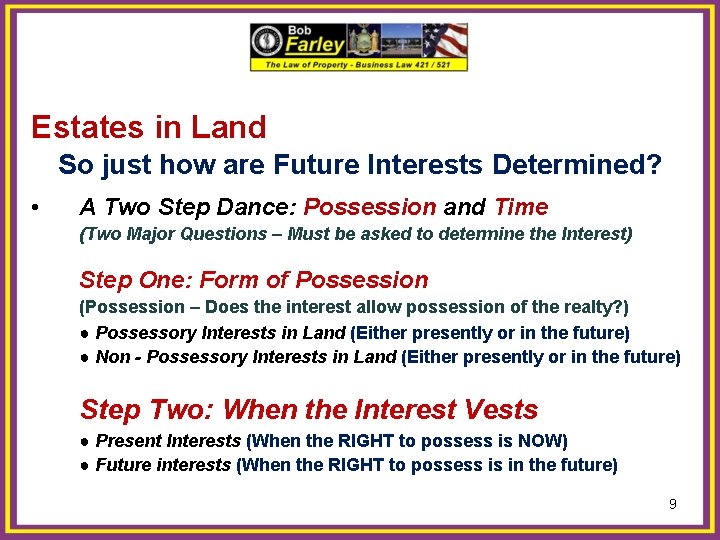 Bob Farley
The Law of Property - Business Law 421 / 521

Estates in Land
So just how are Future Interests Determined?

• A Two Step Dance: Possession and Time
(Two Major Questions – Must be asked to determine the Interest)

Step One: Form of Possession
(Possession – Does the interest allow possession of the realty?)
● Possessory Interests in Land (Either presently or in the future)
● Non - Possessory Interests in Land (Either presently or in the future)

Step Two: When the Interest Vests
● Present Interests (When the RIGHT to possess is NOW)
● Future interests (When the RIGHT to possess is in the future)

9